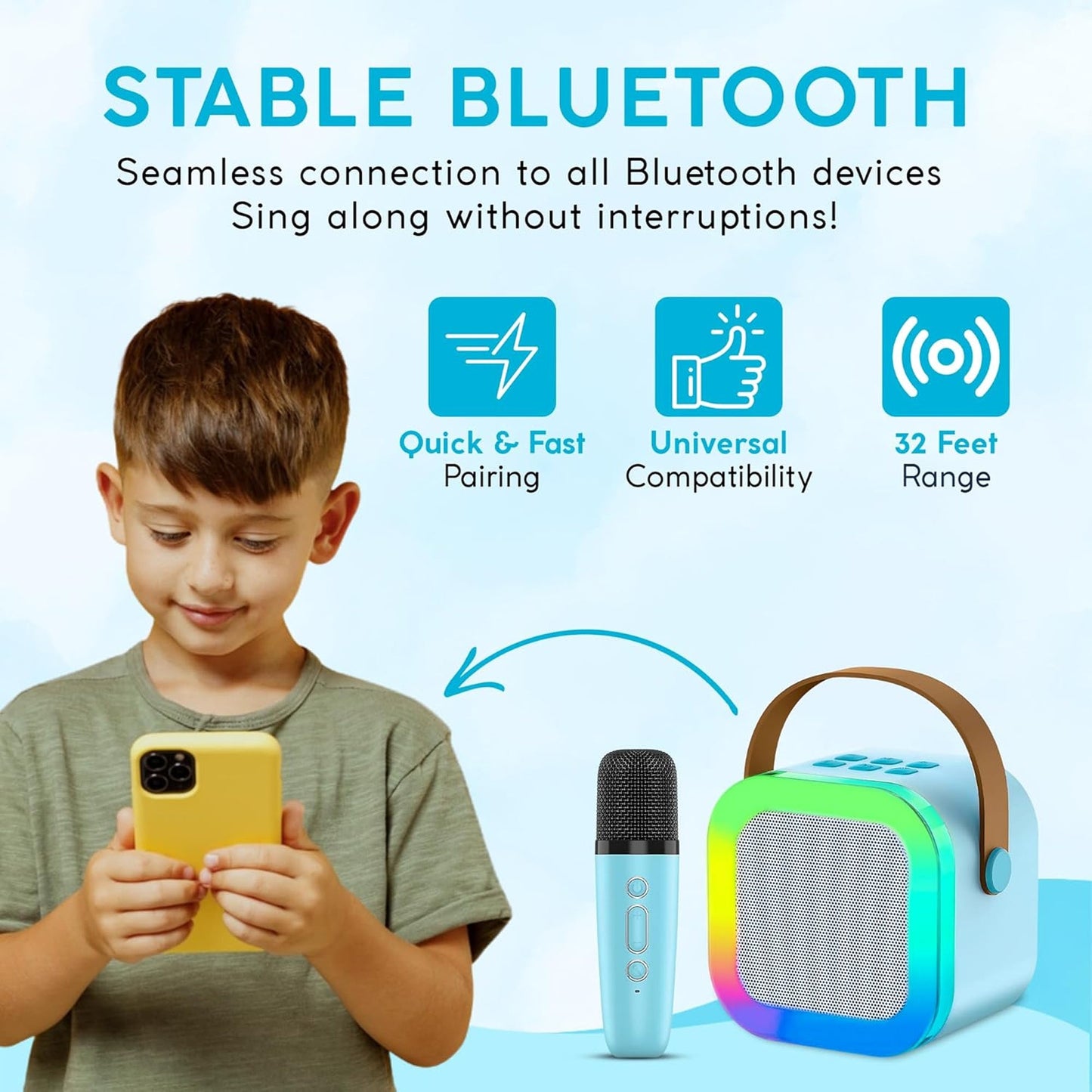 STABLE BLUETOOTH

Seamless connection to all Bluetooth devices
Sing along without interruptions!

Quick & Fast
Pairing

Universal
Compatibility

32 Feet
Range